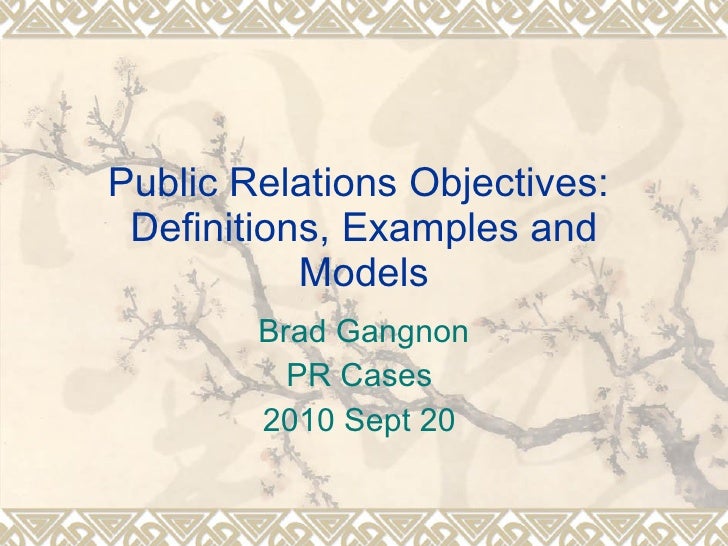 Public Relations Objectives: Definitions, Examples and Models

Brad Gangnon
PR Cases
2010 Sept 20